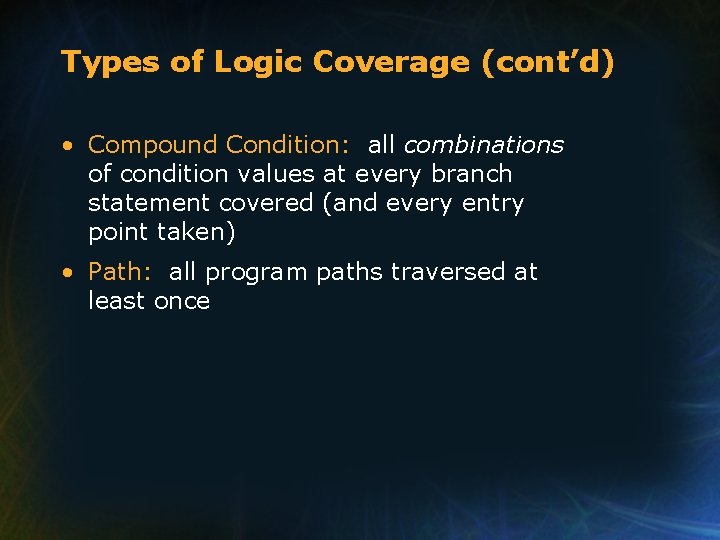 Types of Logic Coverage (cont’d)

• Compound Condition: all combinations of condition values at every branch statement covered (and every entry point taken)

• Path: all program paths traversed at least once